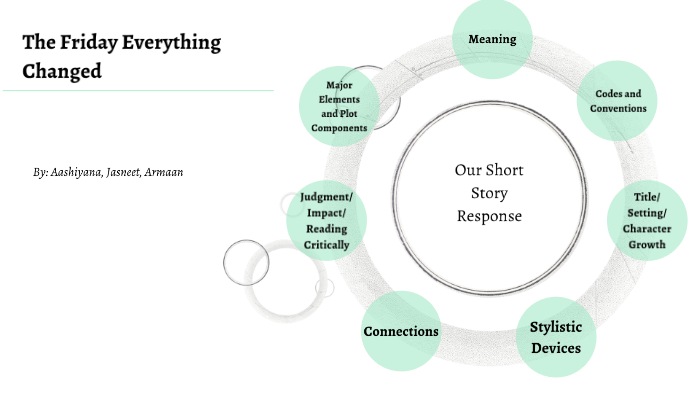 The Friday Everything Changed

By: Aashiyana, Jasneet, Armaan

Our Short Story Response

Meaning

Codes and Conventions

Title/ Setting/ Character Growth

Stylistic Devices

Connections

Judgment/ Impact/ Reading Critically

Major Elements and Plot Components